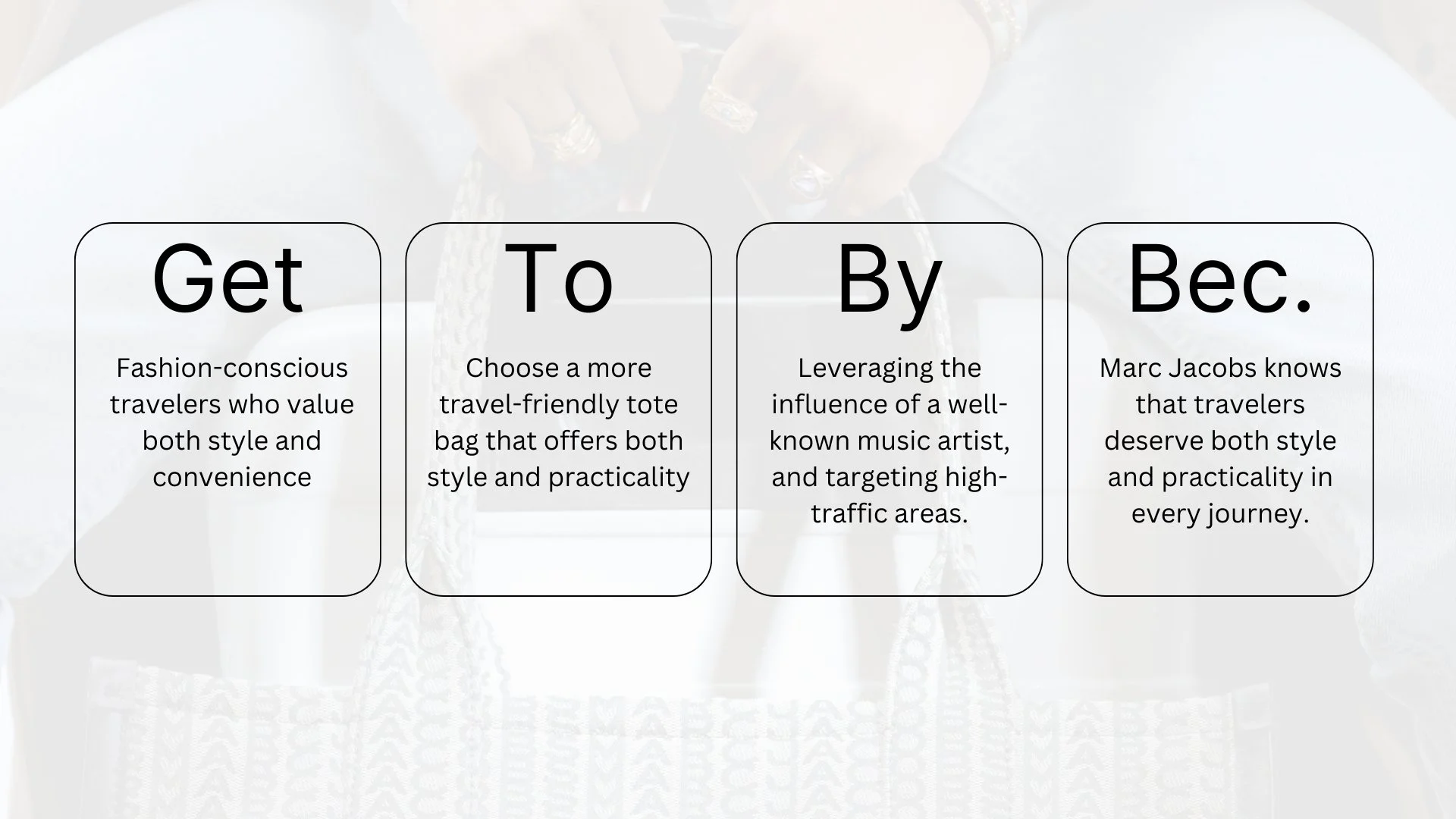 Get

Fashion-conscious travelers who value both style and convenience

To

Choose a more travel-friendly tote bag that offers both style and practicality

By

Leveraging the influence of a well-known music artist, and targeting high-traffic areas.

Bec.

Marc Jacobs knows that travelers deserve both style and practicality in every journey.